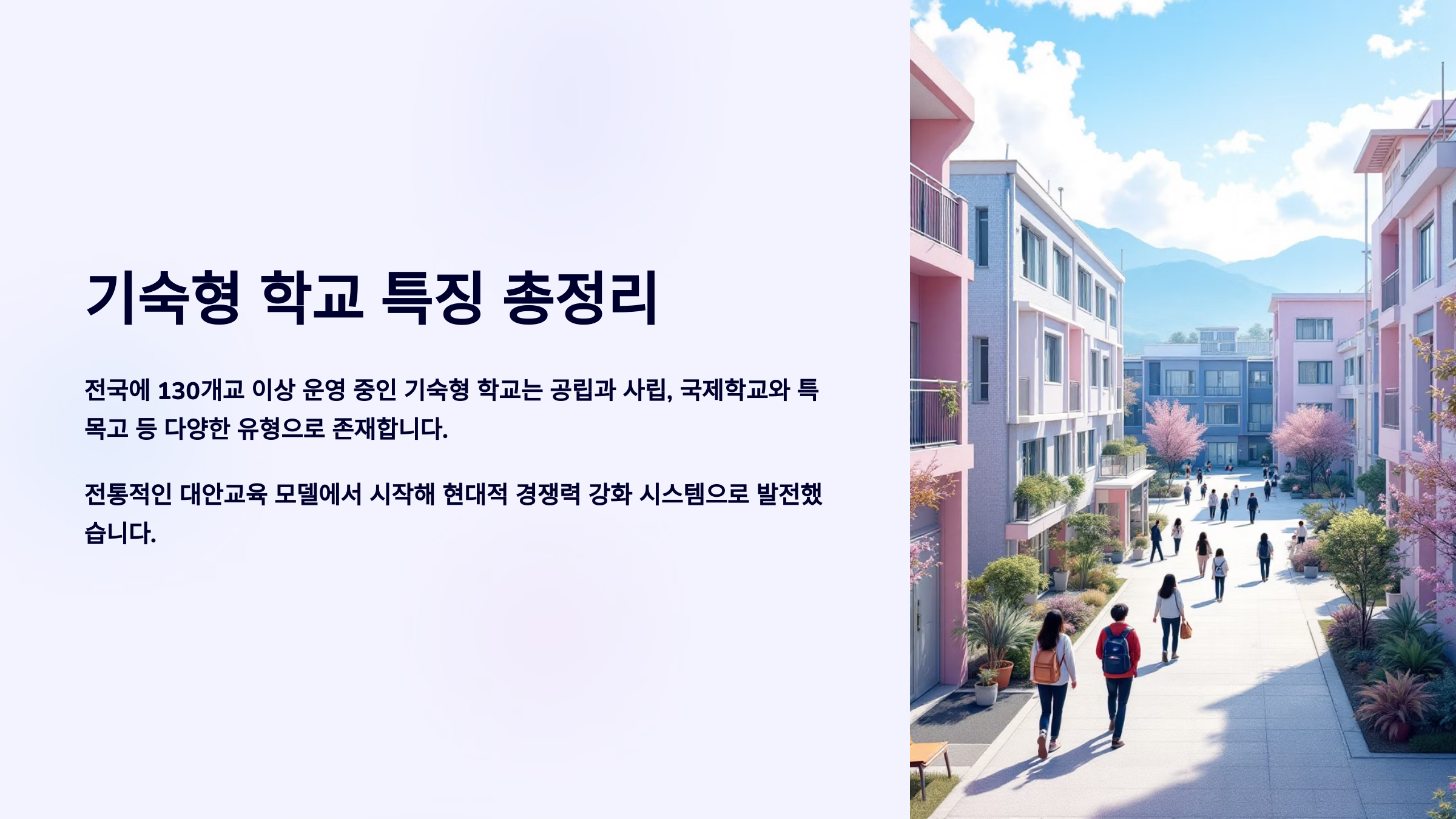 기숙형 학교 특징 총정리

전국에 130개교 이상 운영 중인 기숙형 학교는 공립과 사립, 국제학교와 특목고 등 다양한 유형으로 존재합니다.

전통적인 대안교육 모델에서 시작해 현대적 경쟁력 강화 시스템으로 발전했습니다.